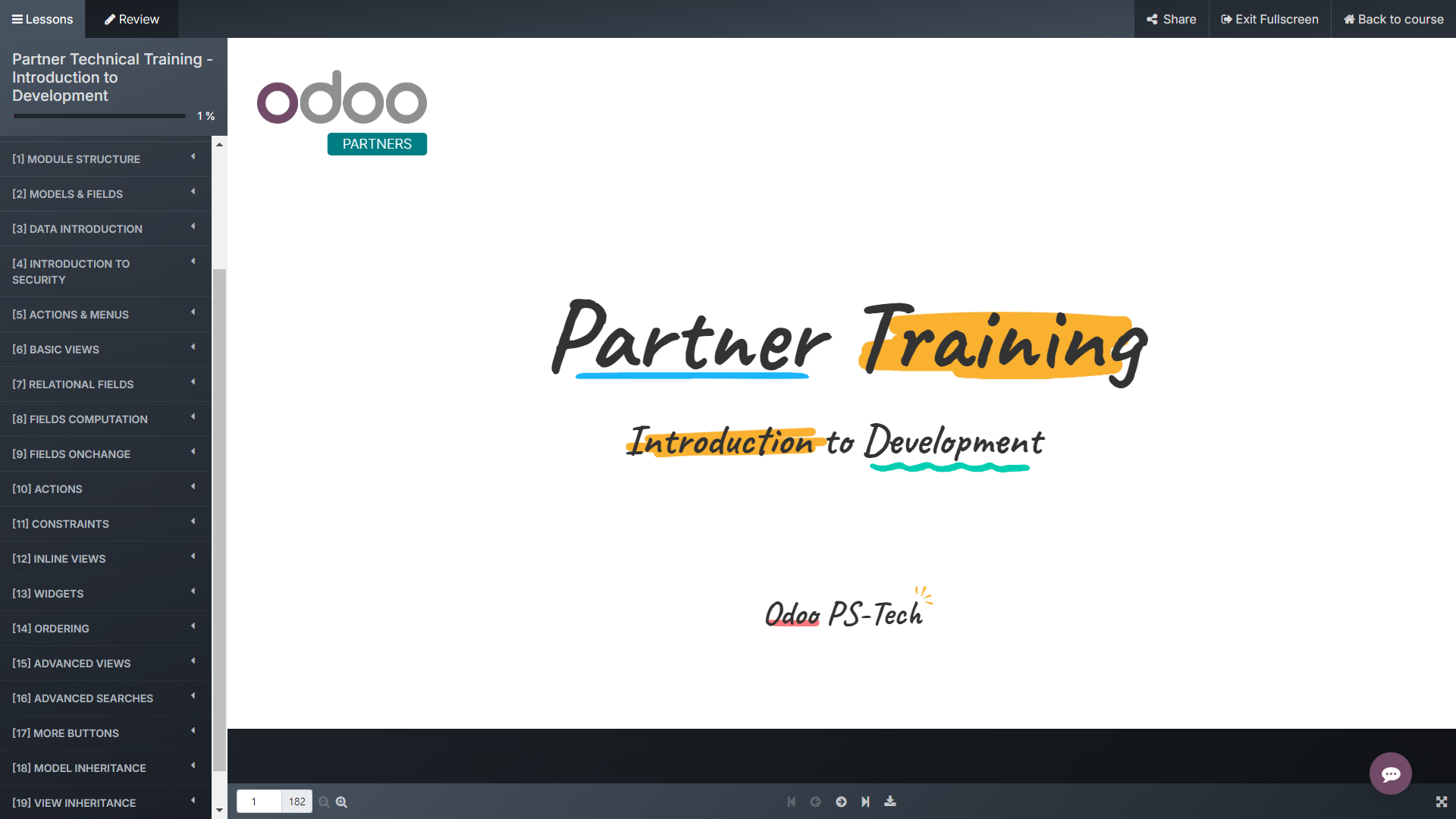 Lessons Review

Share Exit Fullscreen Back to course

Partner Technical Training - Introduction to Development

1 %

[1] MODULE STRUCTURE
[2] MODELS & FIELDS
[3] DATA INTRODUCTION
[4] INTRODUCTION TO SECURITY
[5] ACTIONS & MENUS
[6] BASIC VIEWS
[7] RELATIONAL FIELDS
[8] FIELDS COMPUTATION
[9] FIELDS ONCHANGE
[10] ACTIONS
[11] CONSTRAINTS
[12] INLINE VIEWS
[13] WIDGETS
[14] ORDERING
[15] ADVANCED VIEWS
[16] ADVANCED SEARCHES
[17] MORE BUTTONS
[18] MODEL INHERITANCE
[19] VIEW INHERITANCE

odoo
PARTNERS

Partner Training

Introduction to Development

Odoo PS-Tech

1 182